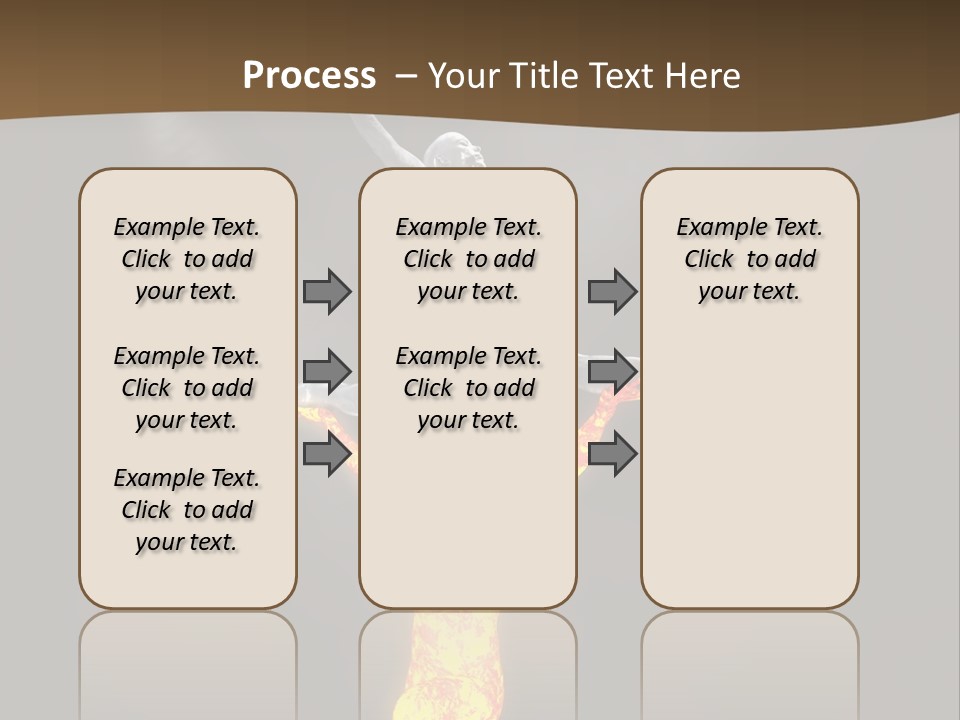 Process – Your Title Text Here

Example Text. Click to add your text.

Example Text. Click to add your text.

Example Text. Click to add your text.

Example Text. Click to add your text.

Example Text. Click to add your text.

Example Text. Click to add your text.